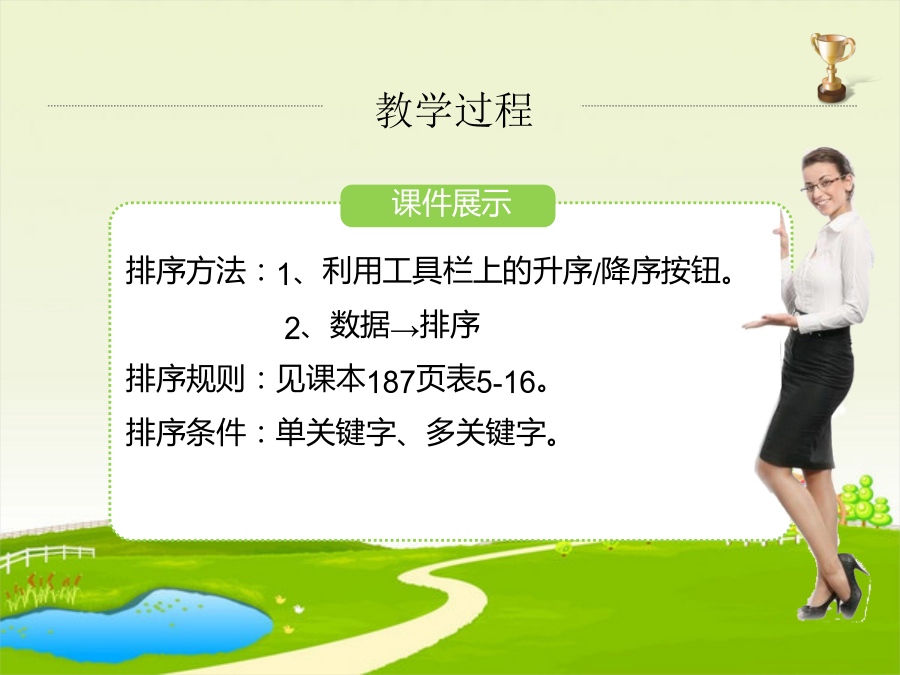 教学过程

课件展示

排序方法：1、利用工具栏上的升序/降序按钮。

2、数据→排序

排序规则：见课本187页表5-16。

排序条件：单关键字、多关键字。